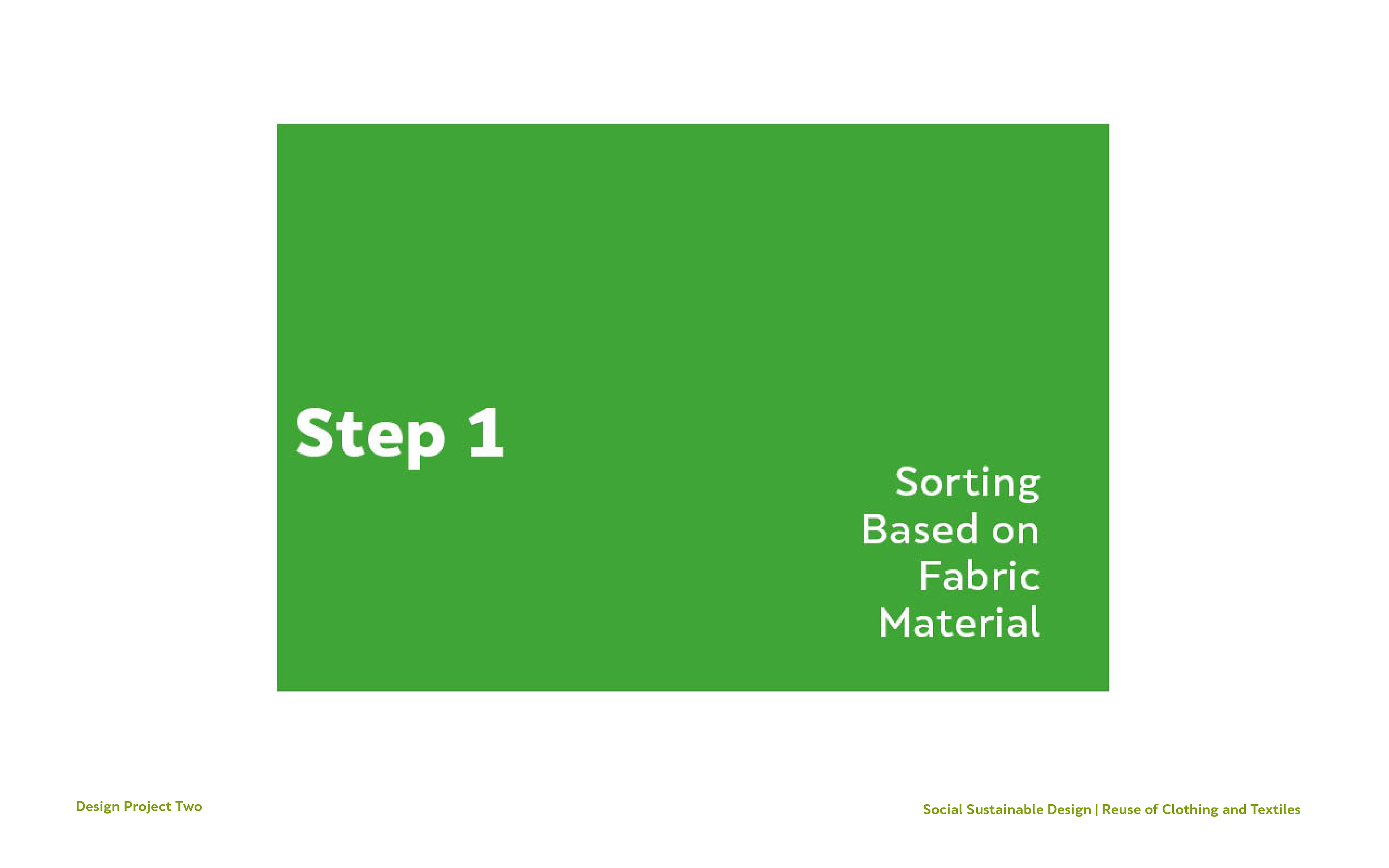 Step 1

Sorting Based on Fabric Material

Design Project Two

Social Sustainable Design | Reuse of Clothing and Textiles